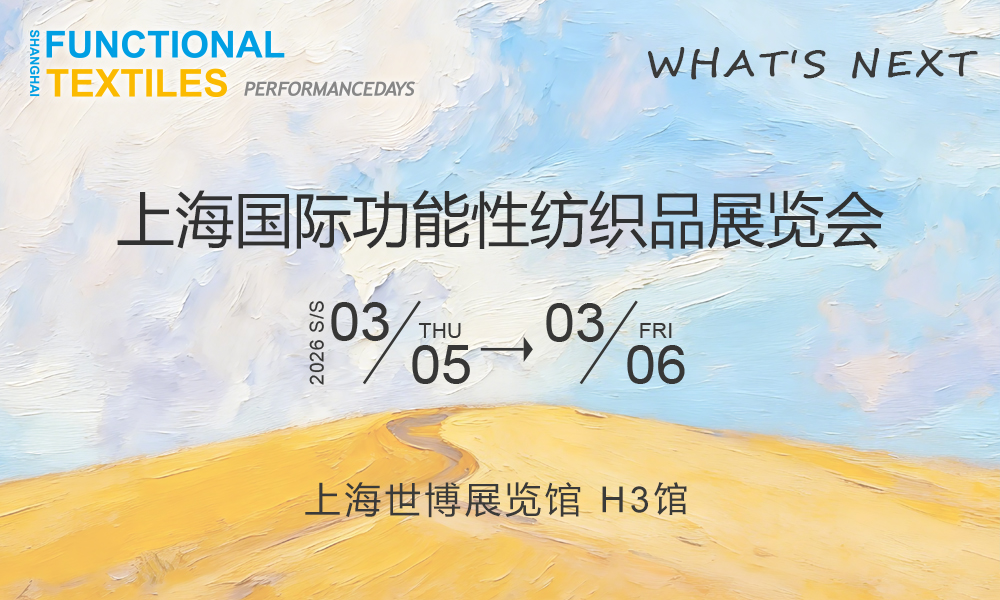 SHANGHAI FUNCTIONAL TEXTILES PERFORMANCEDAYS

WHAT'S NEXT

上海国际功能性纺织品展览会

2026 S/S 03/05 THU → 03/06 FRI

上海世博展览馆 H3馆